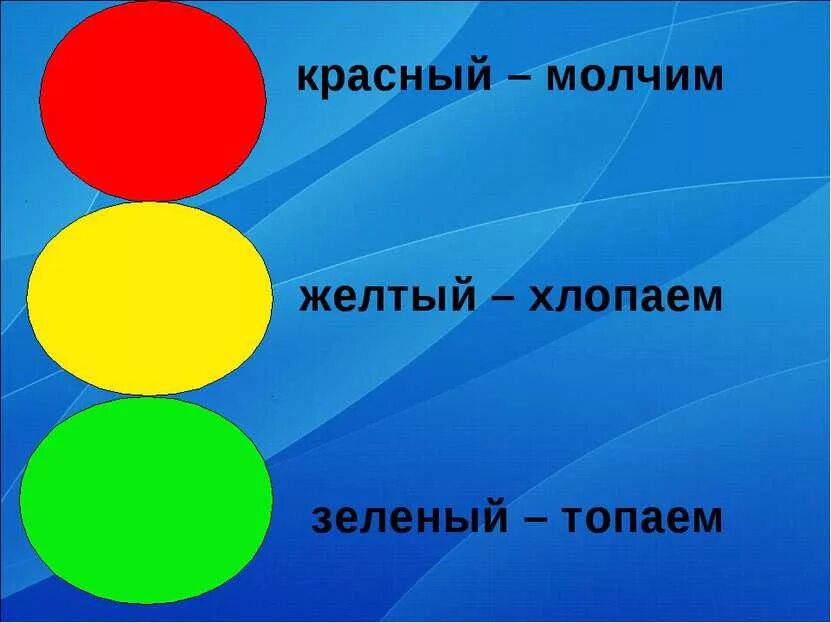 красный – молчим

желтый – хлопаем

зеленый – топаем